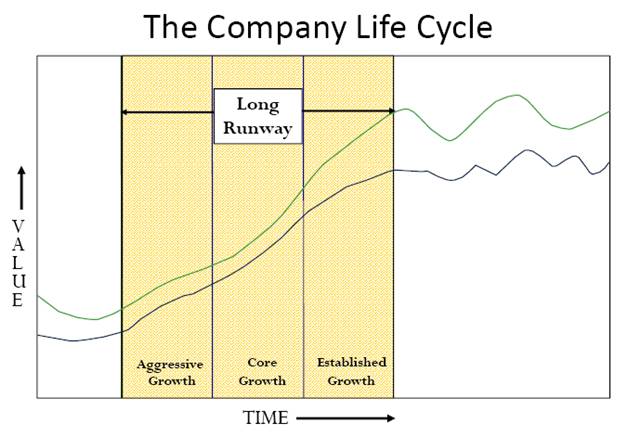 The Company Life Cycle

Long Runway

VALUE

Aggressive Growth

Core Growth

Established Growth

TIME